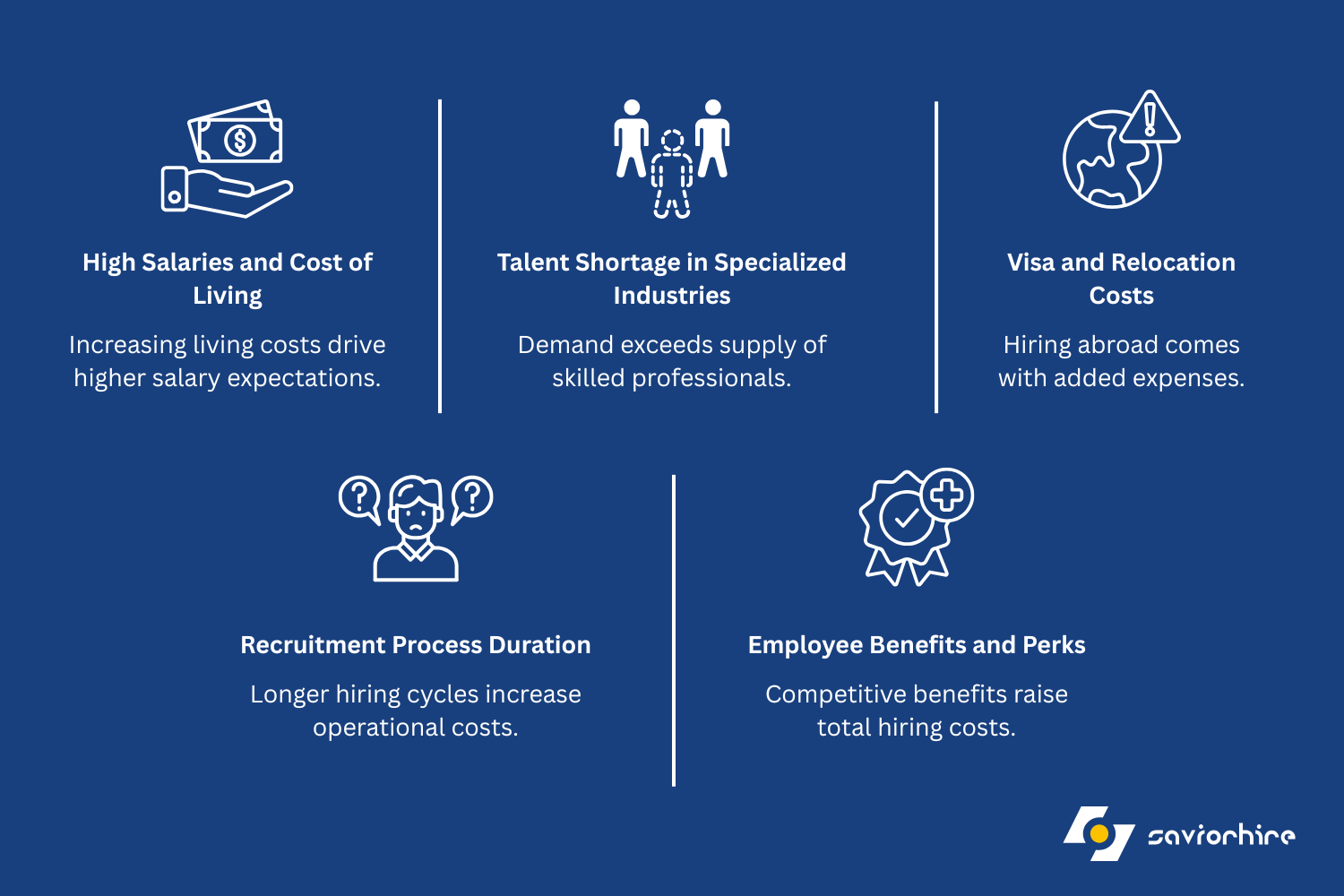 High Salaries and Cost of Living

Increasing living costs drive higher salary expectations.

Talent Shortage in Specialized Industries

Demand exceeds supply of skilled professionals.

Visa and Relocation Costs

Hiring abroad comes with added expenses.

Recruitment Process Duration

Longer hiring cycles increase operational costs.

Employee Benefits and Perks

Competitive benefits raise total hiring costs.

saviorhire